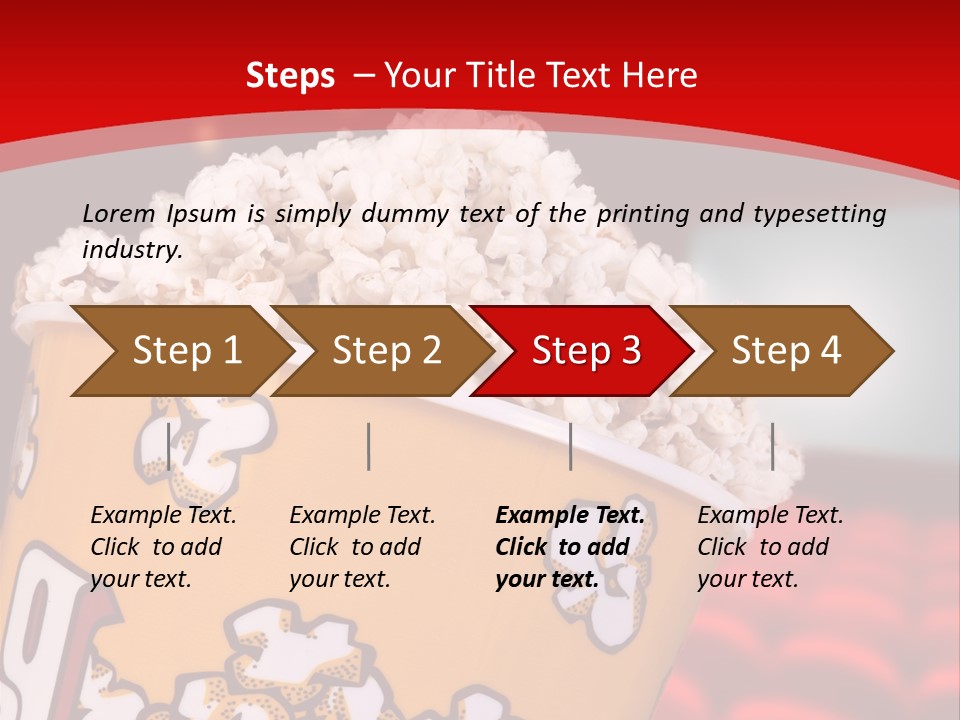 Steps – Your Title Text Here

Lorem Ipsum is simply dummy text of the printing and typesetting industry.

Step 1

Step 2

Step 3

Step 4

Example Text. Click to add your text.

Example Text. Click to add your text.

Example Text. Click to add your text.

Example Text. Click to add your text.